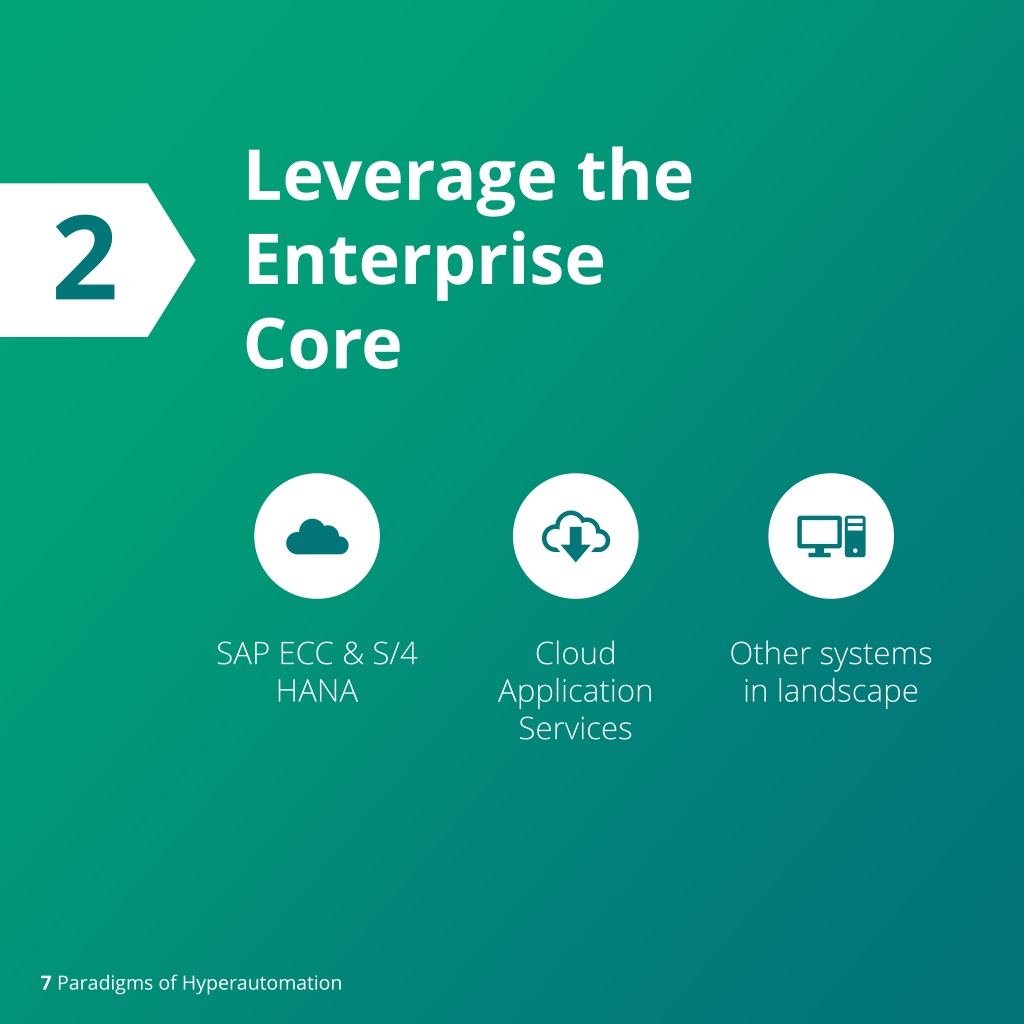 2

Leverage the Enterprise Core

SAP ECC & S/4 HANA

Cloud Application Services

Other systems in landscape

7 Paradigms of Hyperautomation